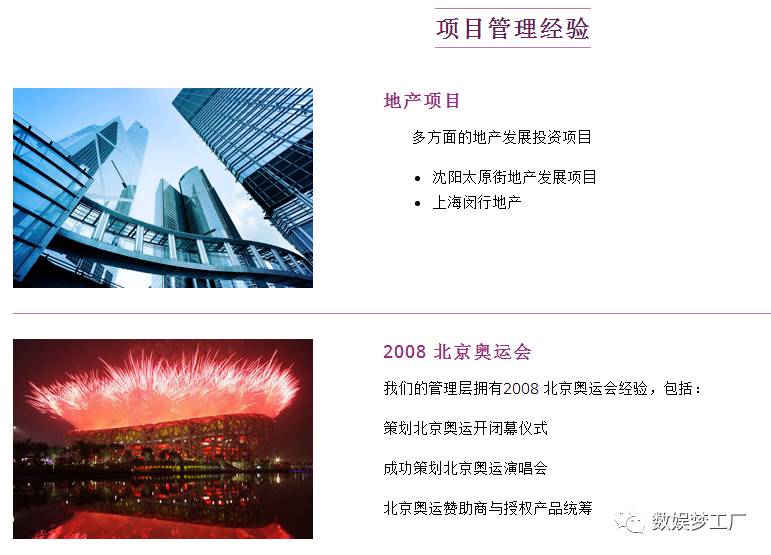 项目管理经验

地产项目

多方面的地产发展投资项目

- 沈阳太原街地产发展项目
- 上海闵行地产

2008 北京奥运会

我们的管理层拥有2008 北京奥运会经验，包括：

策划北京奥运开闭幕仪式

成功策划北京奥运演唱会

北京奥运赞助商与授权产品统筹

数娱梦工厂